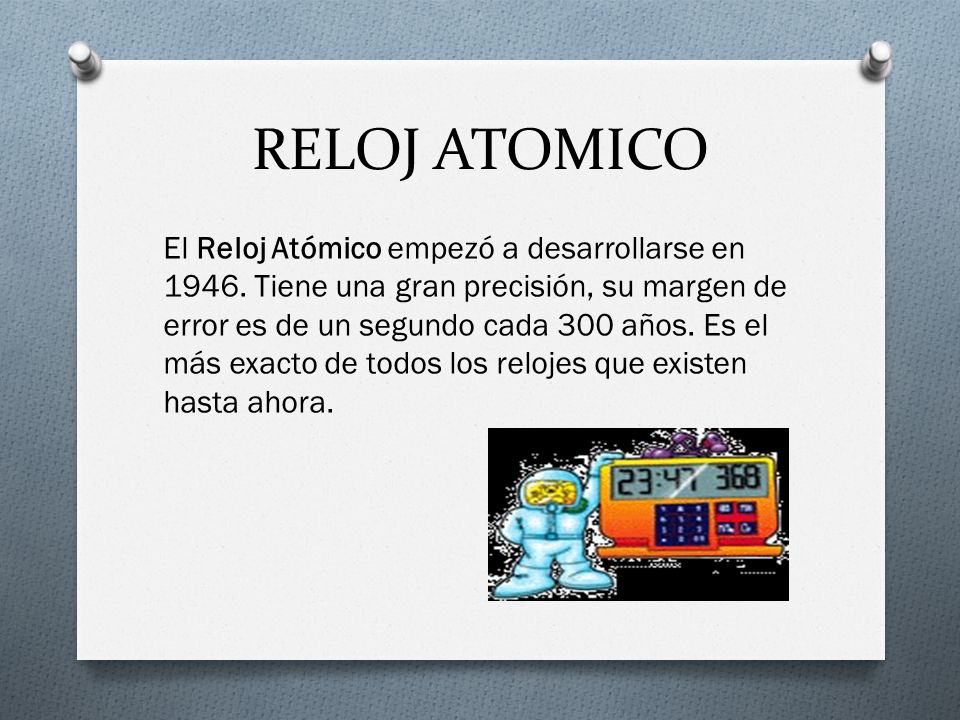 RELOJ ATOMICO

El Reloj Atómico empezó a desarrollarse en 1946. Tiene una gran precisión, su margen de error es de un segundo cada 300 años. Es el más exacto de todos los relojes que existen hasta ahora.

23:47 368